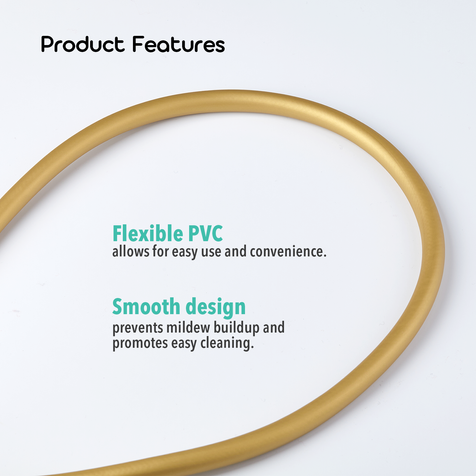 Product Features

Flexible PVC
allows for easy use and convenience.

Smooth design
prevents mildew buildup and promotes easy cleaning.